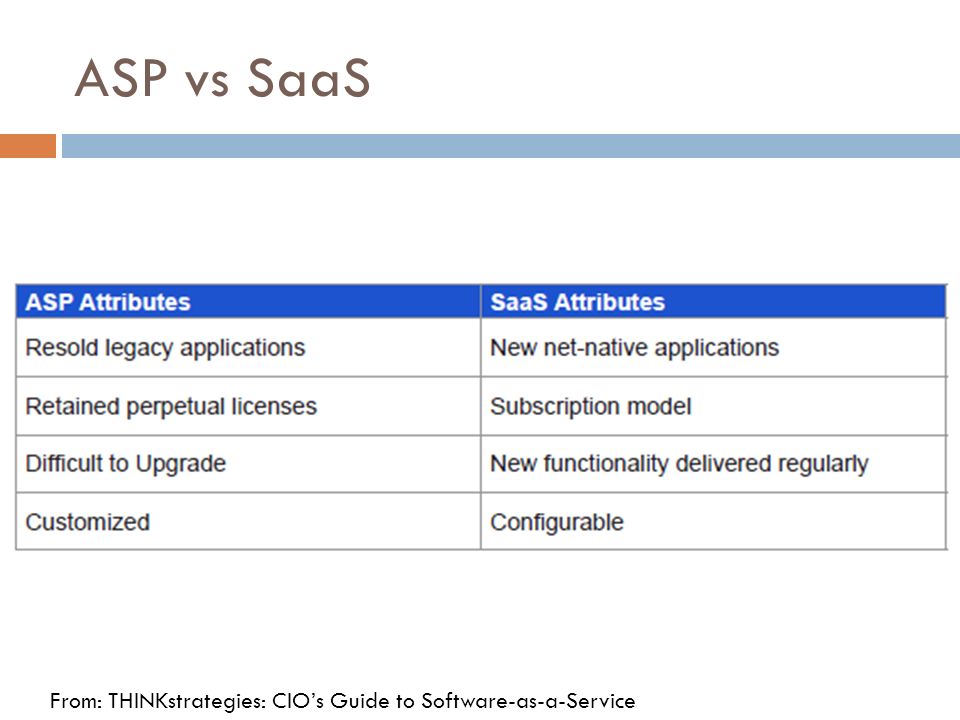 ASP vs SaaS

| ASP Attributes | SaaS Attributes |
|---|---|
| Resold legacy applications | New net-native applications |
| Retained perpetual licenses | Subscription model |
| Difficult to Upgrade | New functionality delivered regularly |
| Customized | Configurable |

From: THINKstrategies: CIO's Guide to Software-as-a-Service